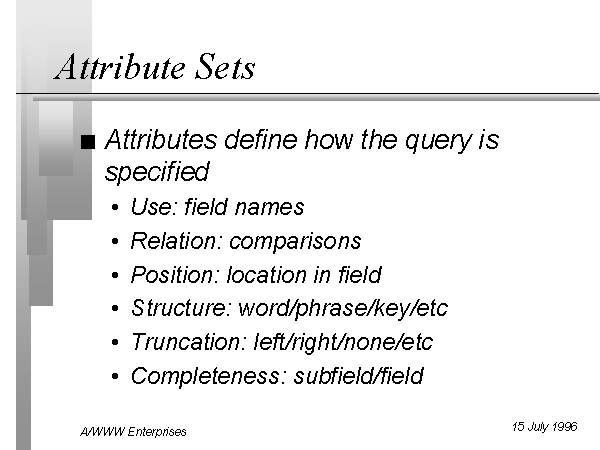 Attribute Sets

■ Attributes define how the query is specified

• Use: field names
• Relation: comparisons
• Position: location in field
• Structure: word/phrase/key/etc
• Truncation: left/right/none/etc
• Completeness: subfield/field

A/WWW Enterprises

15 July 1996